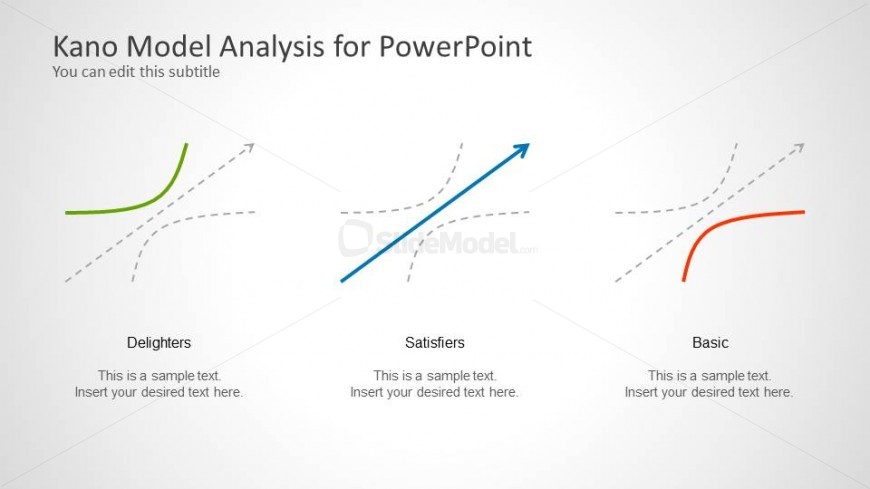 Kano Model Analysis for PowerPoint
You can edit this subtitle

SlideModel.com

Delighters

This is a sample text. Insert your desired text here.

Satisfiers

This is a sample text. Insert your desired text here.

Basic

This is a sample text. Insert your desired text here.